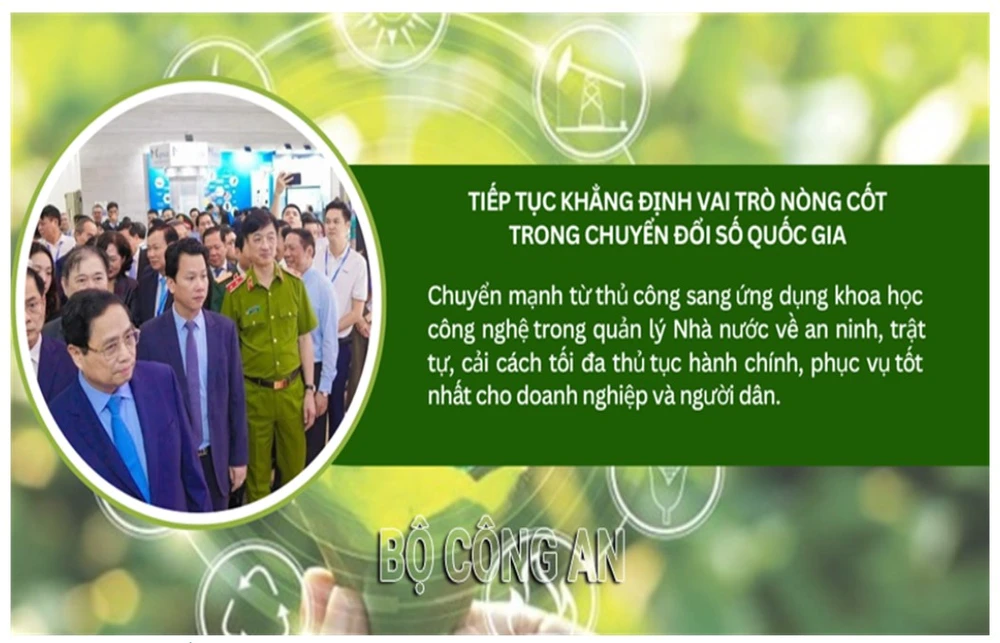 TIẾP TỤC KHẲNG ĐỊNH VAI TRÒ NÒNG CỐT TRONG CHUYỂN ĐỔI SỐ QUỐC GIA

Chuyển mạnh từ thủ công sang ứng dụng khoa học công nghệ trong quản lý Nhà nước về an ninh, trật tự, cải cách tối đa thủ tục hành chính, phục vụ tốt nhất cho doanh nghiệp và người dân.

BỘ CÔNG AN